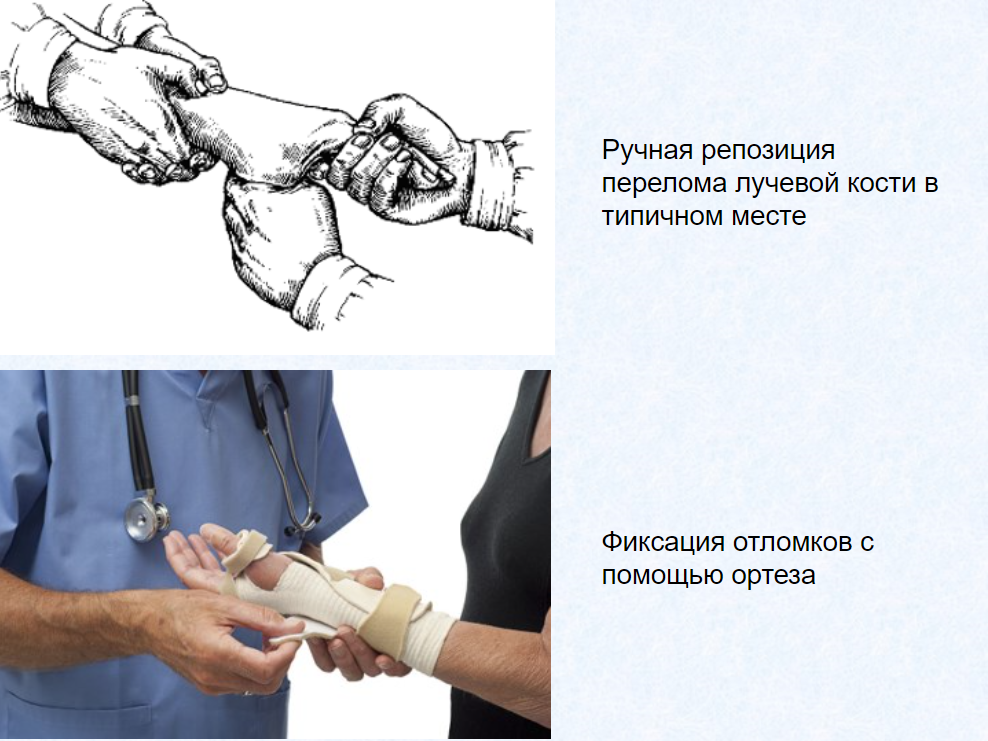 Ручная репозиция перелома лучевой кости в типичном месте

Фиксация отломков с помощью ортеза